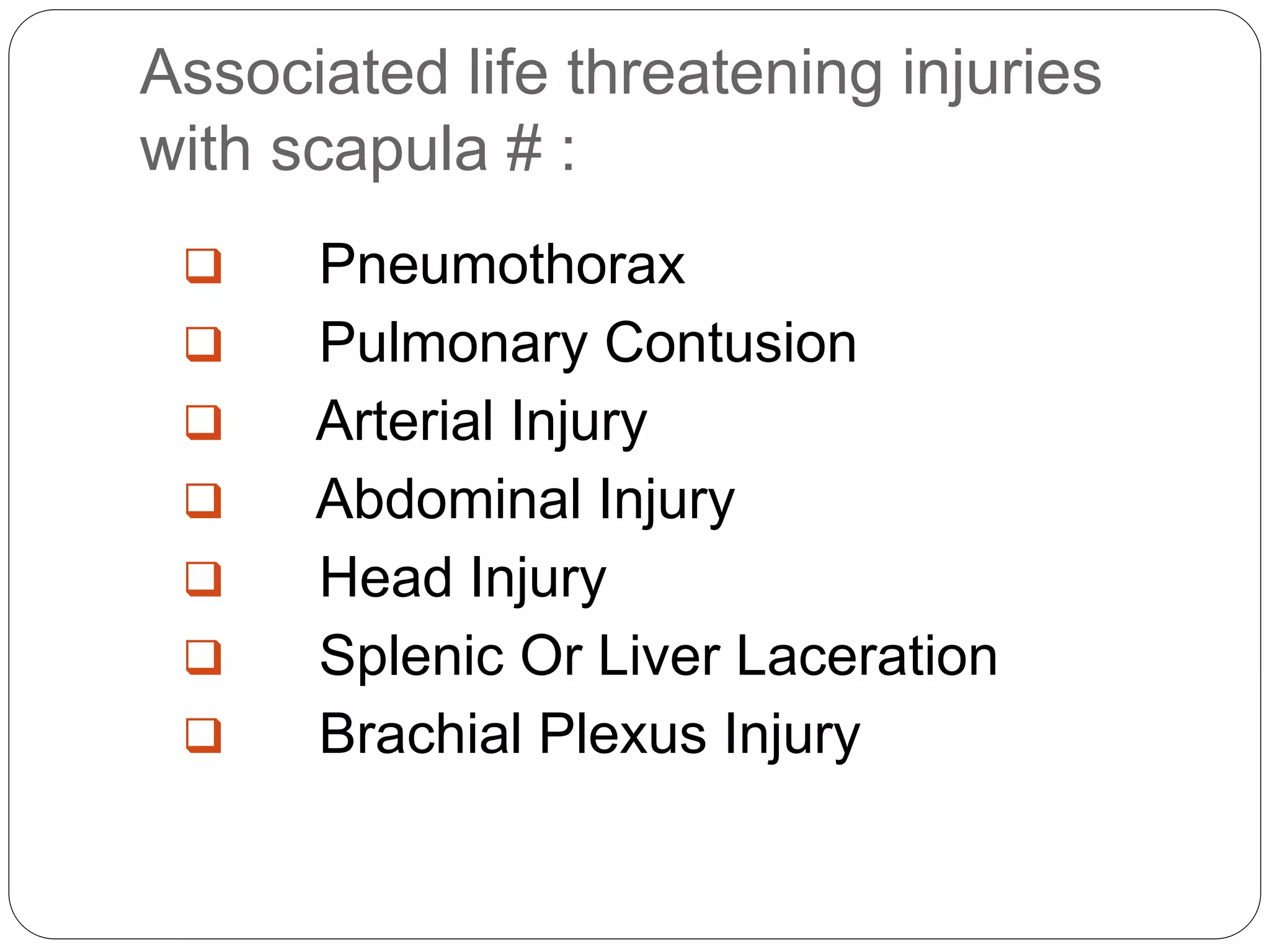 Associated life threatening injuries with scapula # :

❑ Pneumothorax
❑ Pulmonary Contusion
❑ Arterial Injury
❑ Abdominal Injury
❑ Head Injury
❑ Splenic Or Liver Laceration
❑ Brachial Plexus Injury